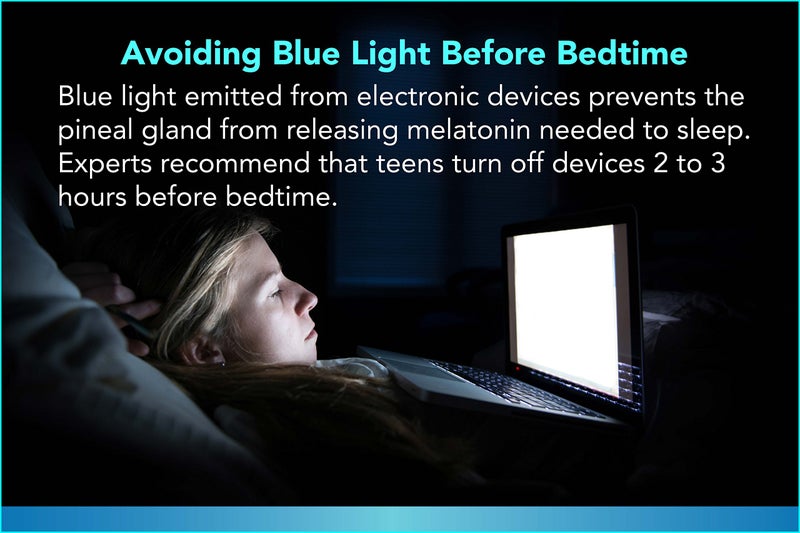 Avoiding Blue Light Before Bedtime

Blue light emitted from electronic devices prevents the pineal gland from releasing melatonin needed to sleep. Experts recommend that teens turn off devices 2 to 3 hours before bedtime.